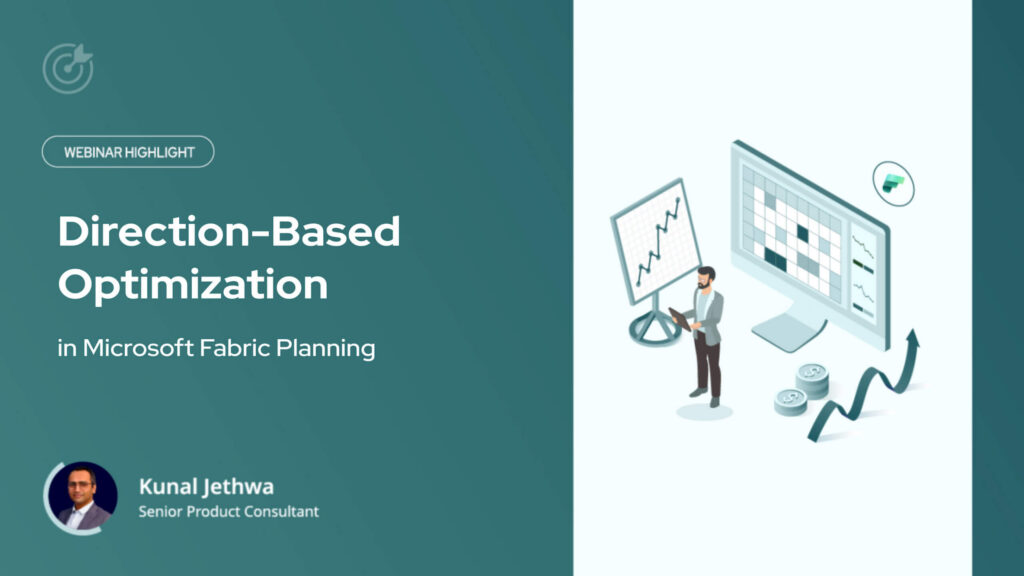 WEBINAR HIGHLIGHT

Direction-Based Optimization

in Microsoft Fabric Planning

Kunal Jethwa
Senior Product Consultant